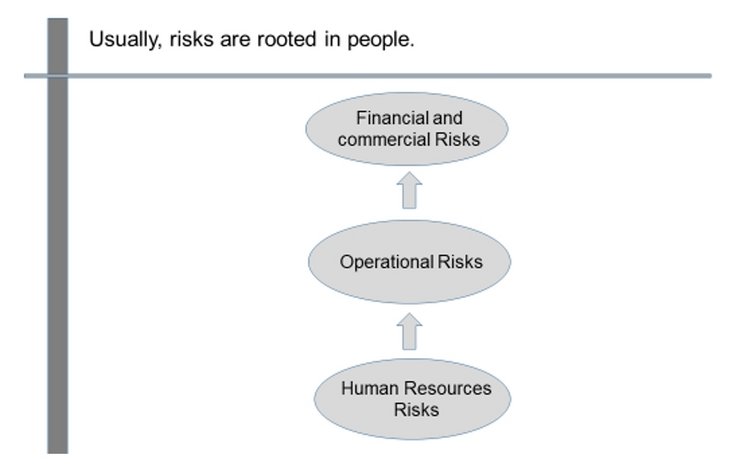 Usually, risks are rooted in people.

Financial and commercial Risks

Operational Risks

Human Resources Risks